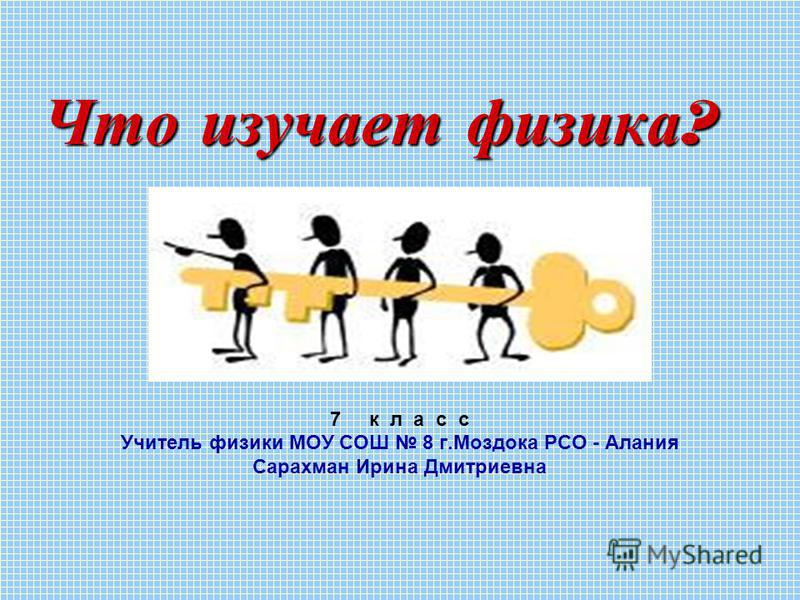 Что изучает физика?

7 к л а с с
Учитель физики МОУ СОШ № 8 г.Моздока РСО - Алания
Сарахман Ирина Дмитриевна

MyShared